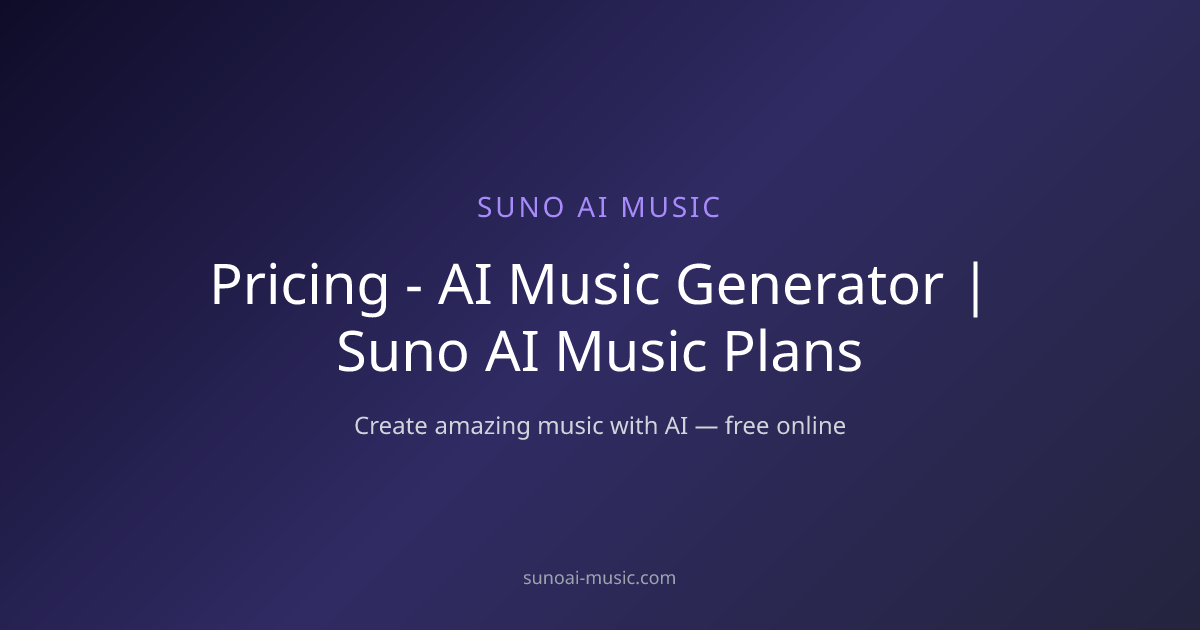 SUNO AI MUSIC

Pricing - AI Music Generator | Suno AI Music Plans

Create amazing music with AI — free online

sunoai-music.com